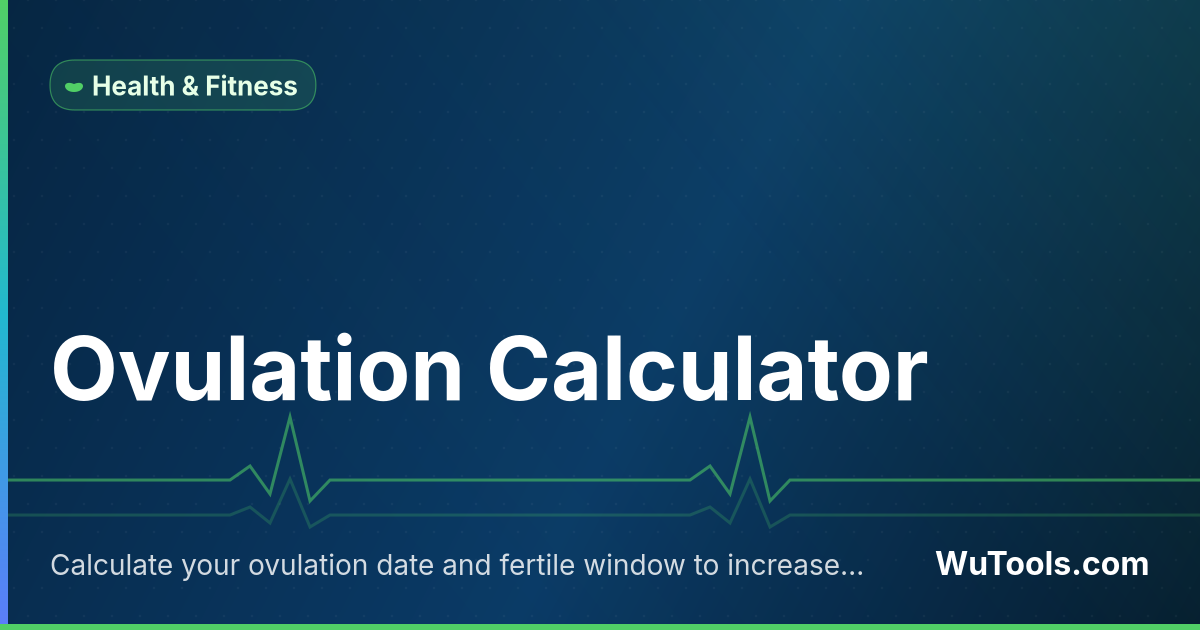 Health & Fitness

Ovulation Calculator

Calculate your ovulation date and fertile window to increase...

WuTools.com